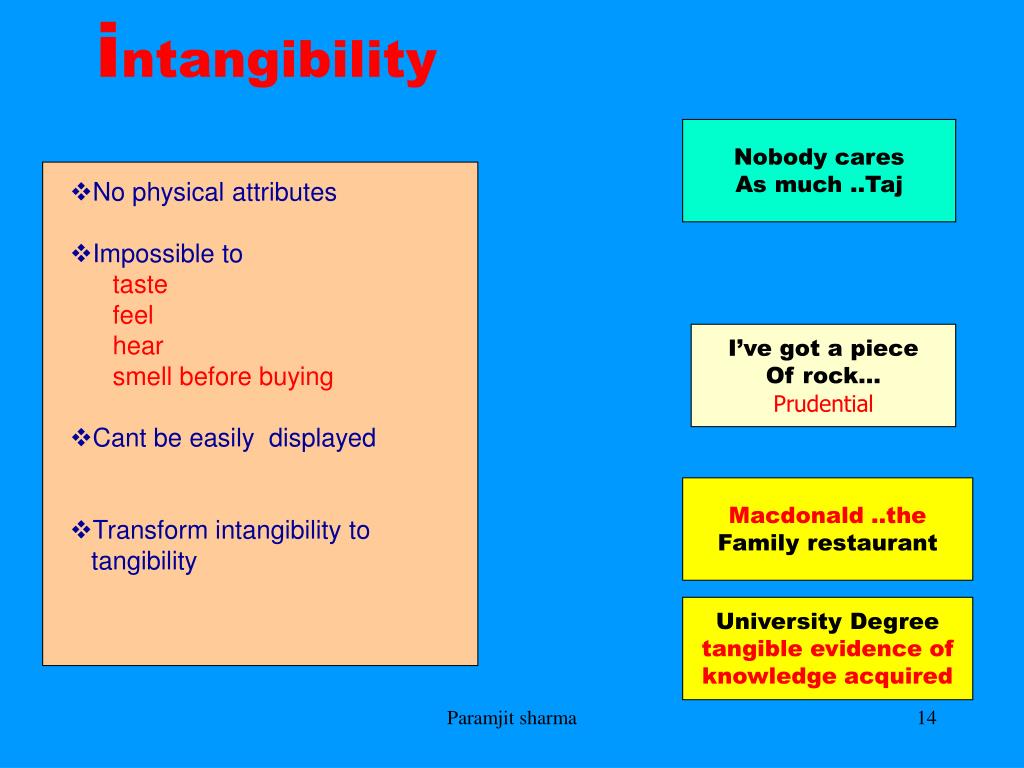 intangibility

❖No physical attributes

❖Impossible to
taste
feel
hear
smell before buying

❖Cant be easily displayed

❖Transform intangibility to tangibility

Nobody cares
As much ..Taj

I've got a piece
Of rock…
Prudential

Macdonald ..the
Family restaurant

University Degree
tangible evidence of
knowledge acquired

Paramjit sharma

14